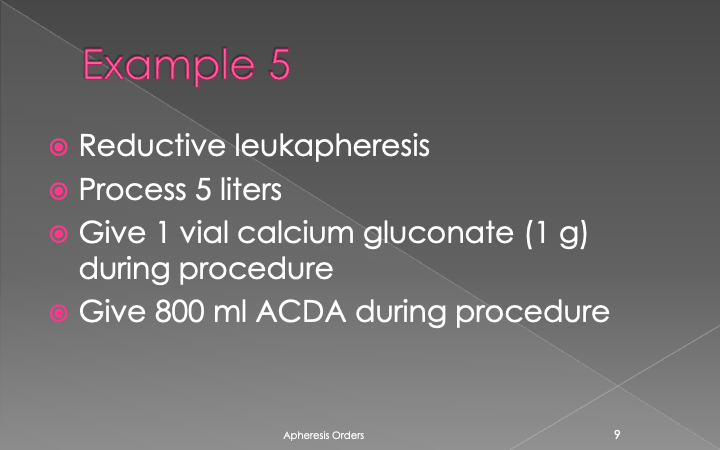 Example 5

Reductive leukapheresis

Process 5 liters

Give 1 vial calcium gluconate (1 g) during procedure

Give 800 ml ACDA during procedure

Apheresis Orders

9